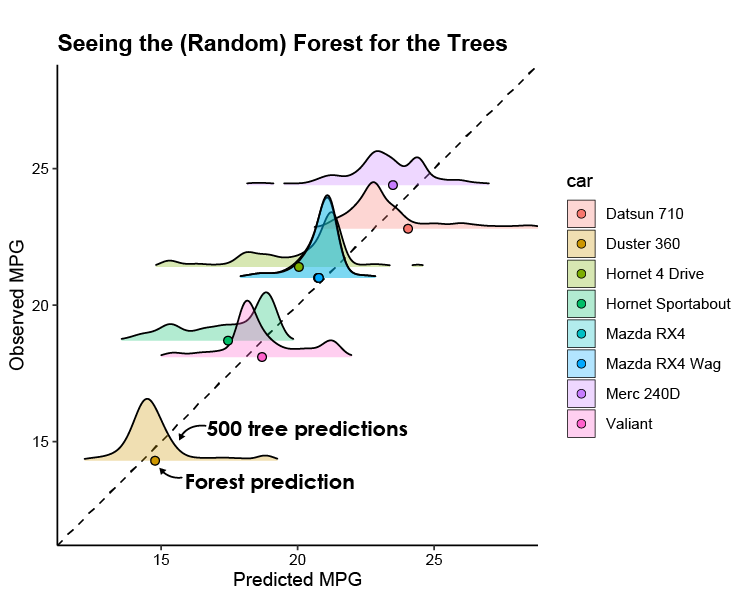 Seeing the (Random) Forest for the Trees

Observed MPG

25

20

15

500 tree predictions

Forest prediction

15 20 25

Predicted MPG

car

Datsun 710

Duster 360

Hornet 4 Drive

Hornet Sportabout

Mazda RX4

Mazda RX4 Wag

Merc 240D

Valiant